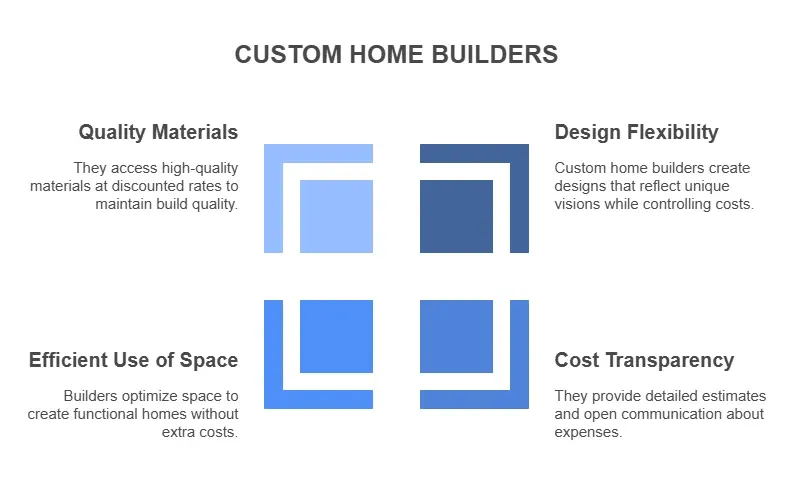 CUSTOM HOME BUILDERS

Quality Materials

They access high-quality materials at discounted rates to maintain build quality.

Design Flexibility

Custom home builders create designs that reflect unique visions while controlling costs.

Efficient Use of Space

Builders optimize space to create functional homes without extra costs.

Cost Transparency

They provide detailed estimates and open communication about expenses.